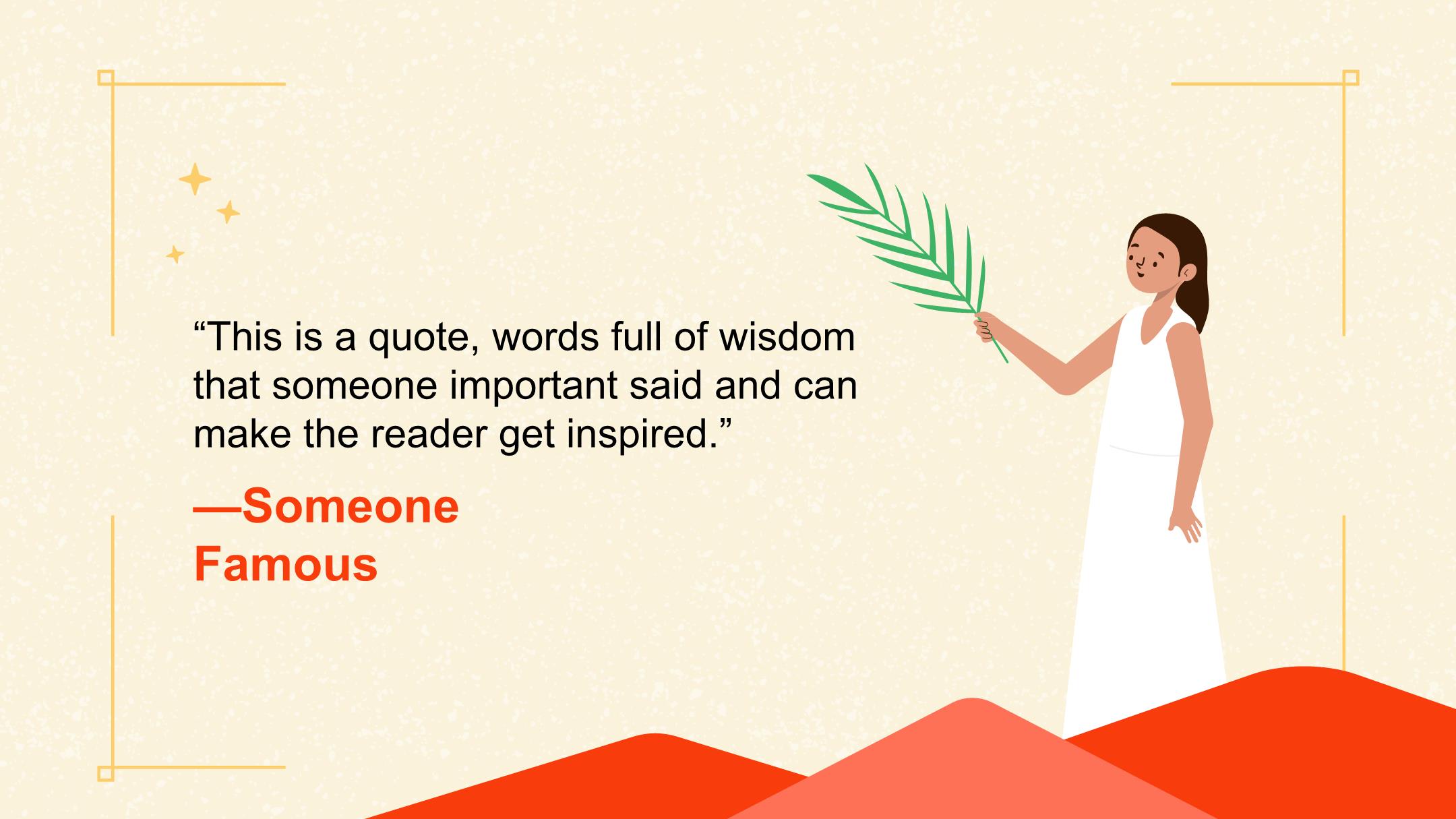 “This is a quote, words full of wisdom that someone important said and can make the reader get inspired.”

—Someone Famous